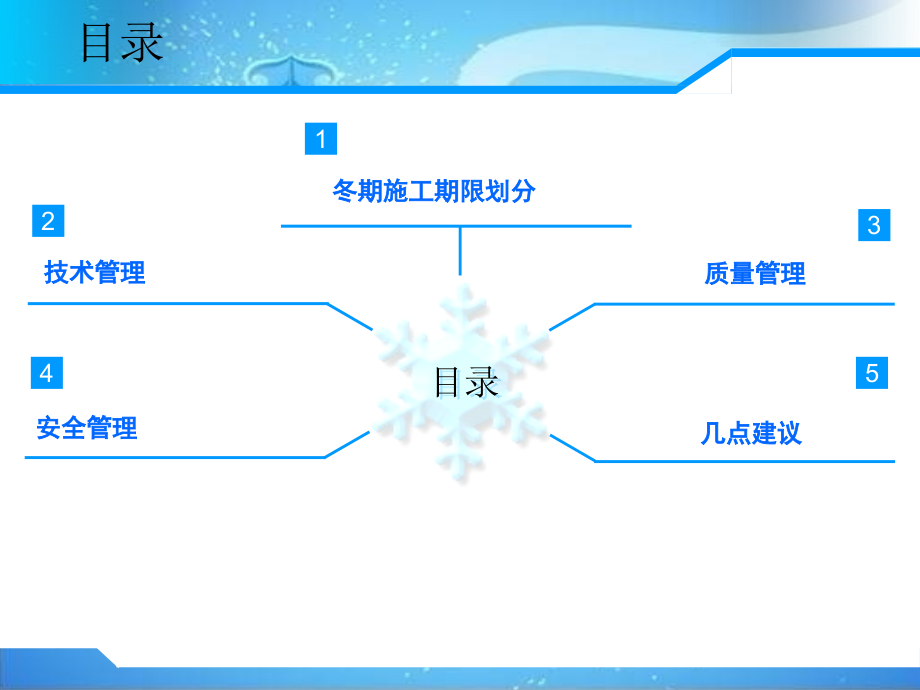 目录

1

冬期施工期限划分

2

技术管理

3

质量管理

目录

4

安全管理

5

几点建议